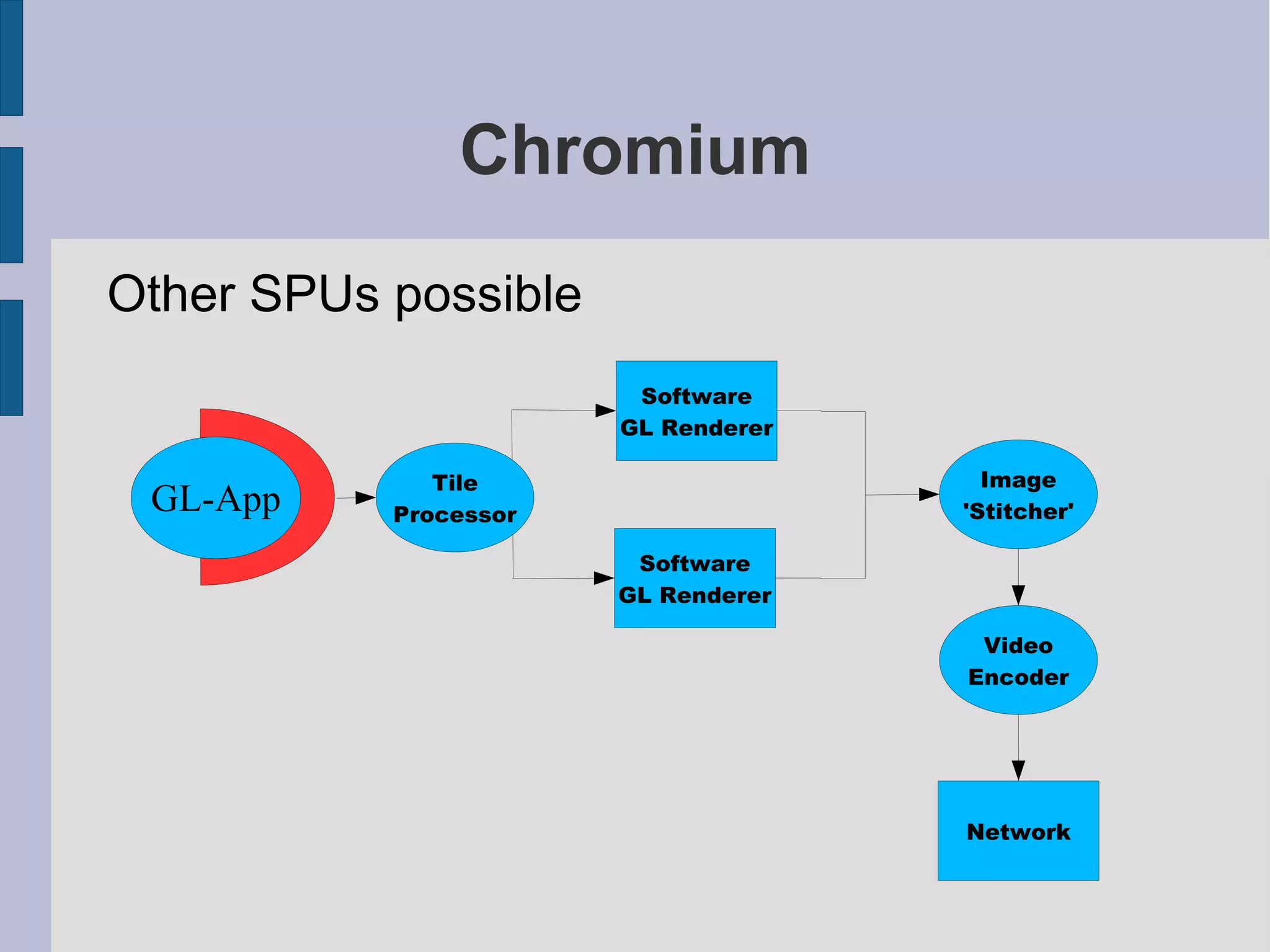 Chromium

Other SPUs possible

GL-App

Tile Processor

Software GL Renderer

Software GL Renderer

Image 'Stitcher'

Video Encoder

Network